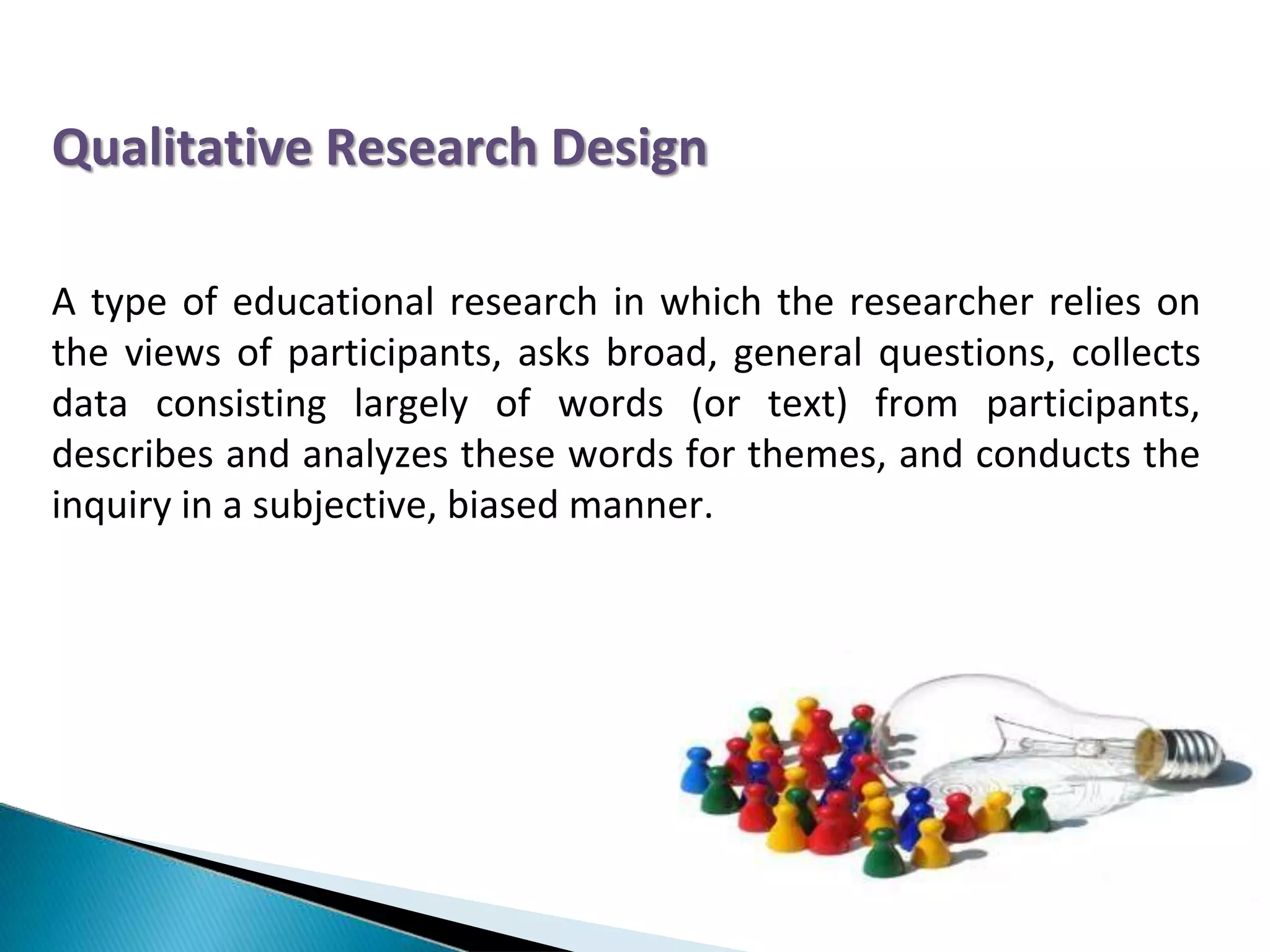 Qualitative Research Design

A type of educational research in which the researcher relies on the views of participants, asks broad, general questions, collects data consisting largely of words (or text) from participants, describes and analyzes these words for themes, and conducts the inquiry in a subjective, biased manner.